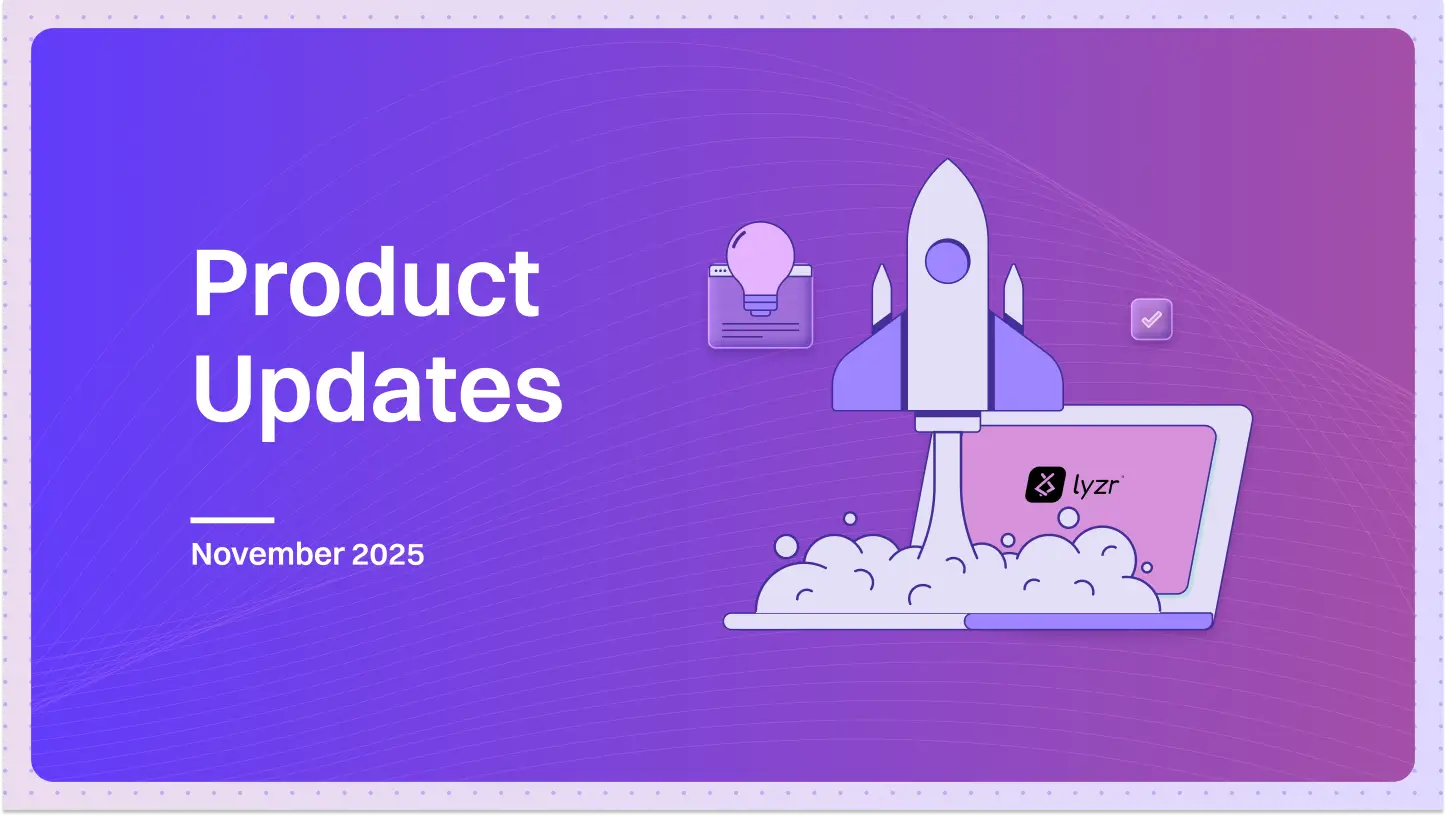 Product Updates

November 2025

lyzr